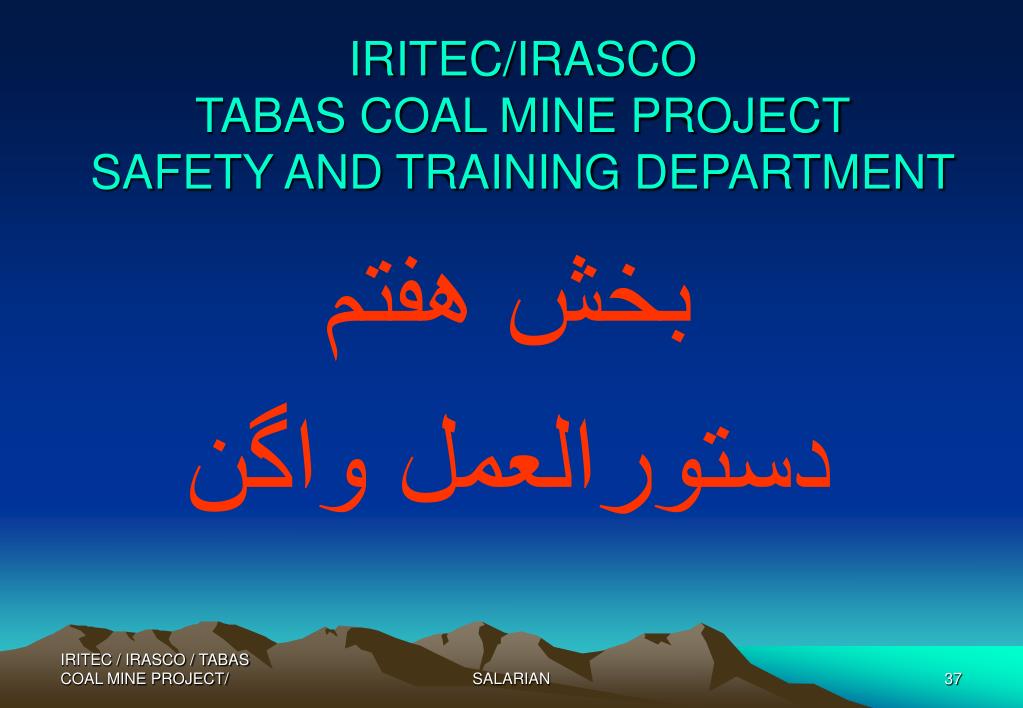 IRITEC/IRASCO
TABAS COAL MINE PROJECT
SAFETY AND TRAINING DEPARTMENT

بخش هفتم

دستورالعمل واگن

IRITEC / IRASCO / TABAS COAL MINE PROJECT/

SALARIAN

37